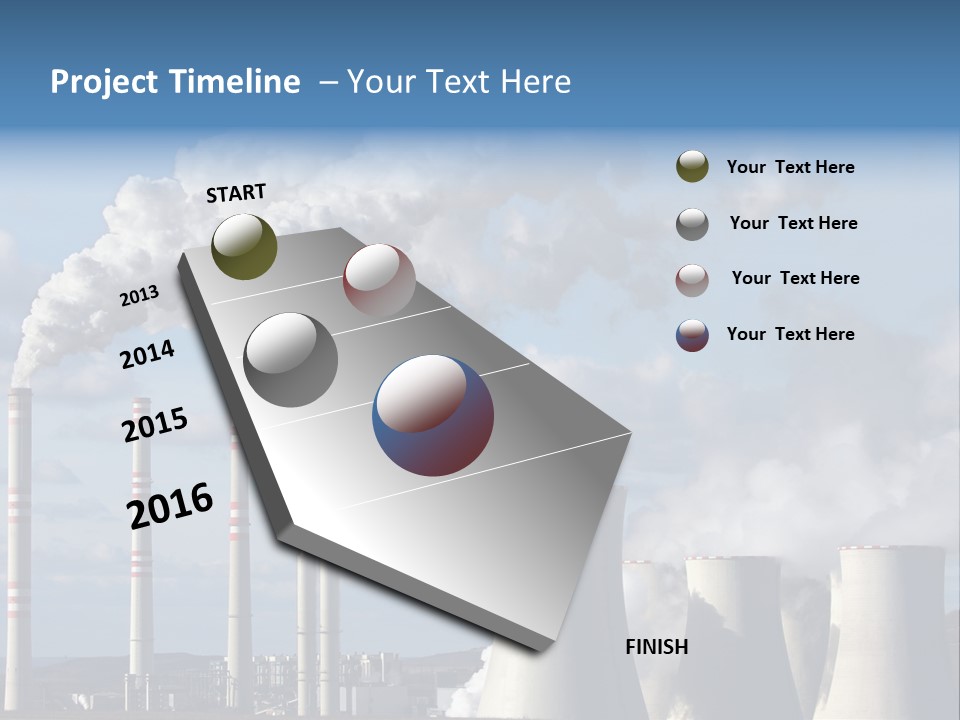 Project Timeline – Your Text Here

START

2013

2014

2015

2016

FINISH

Your Text Here

Your Text Here

Your Text Here

Your Text Here